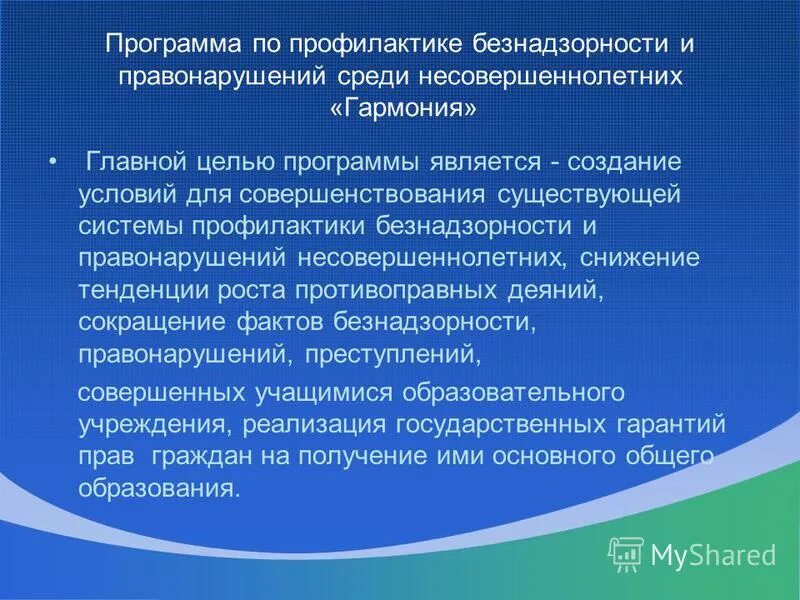 Программа по профилактике безнадзорности и правонарушений среди несовершеннолетних «Гармония»

• Главной целью программы является - создание условий для совершенствования существующей системы профилактики безнадзорности и правонарушений несовершеннолетних, снижение тенденции роста противоправных деяний, сокращение фактов безнадзорности, правонарушений, преступлений,

совершенных учащимися образовательного учреждения, реализация государственных гарантий прав граждан на получение ими основного общего образования.

MyShared